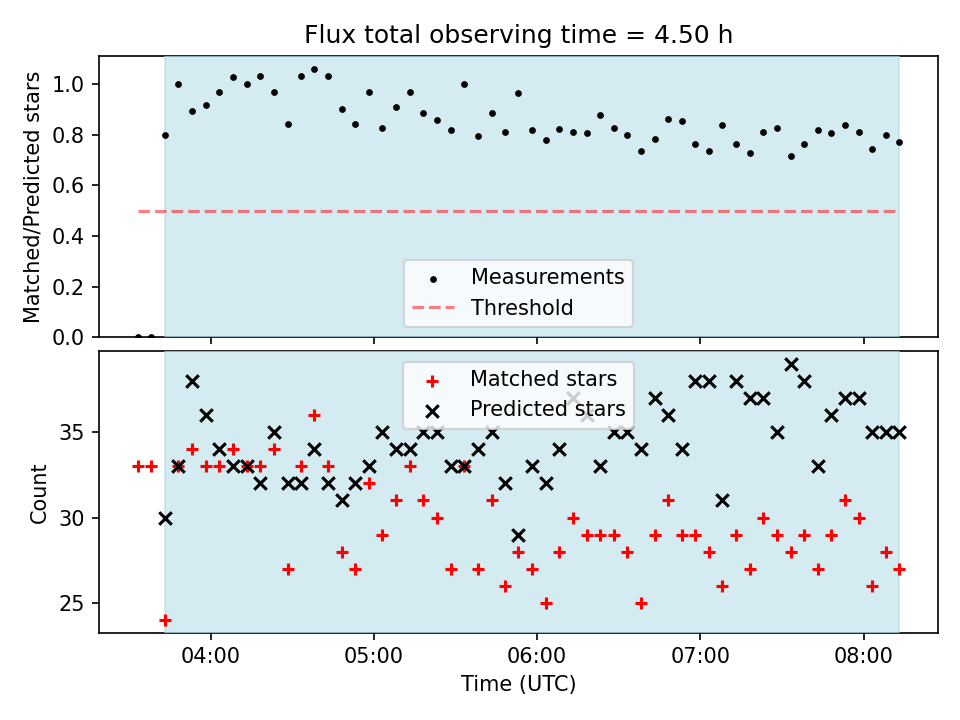 Flux total observing time = 4.50 h

Matched/Predicted stars

1.0
0.8
0.6
0.4
0.2
0.0

Measurements
Threshold

Count

35
30
25

Matched stars
Predicted stars

04:00
05:00
06:00
07:00
08:00

Time (UTC)